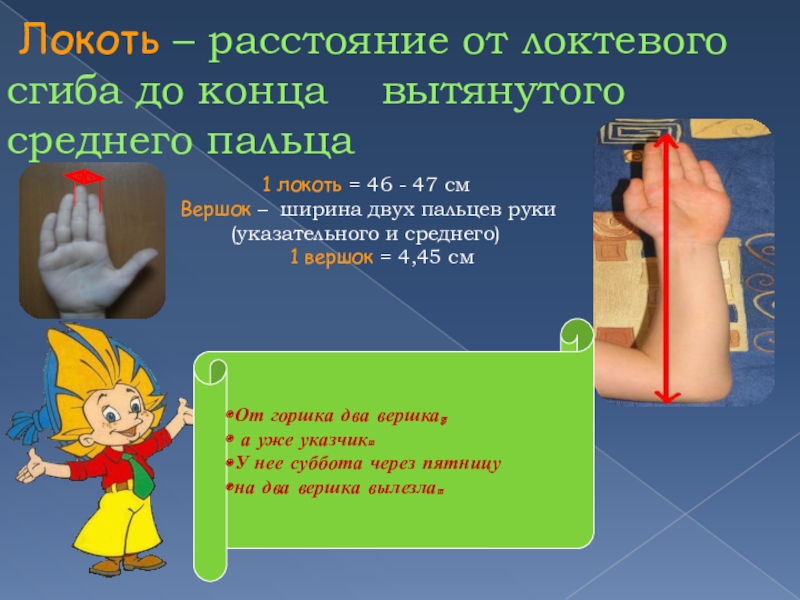 Локоть – расстояние от локтевого сгиба до конца вытянутого среднего пальца

1 локоть = 46 - 47 см
Вершок – ширина двух пальцев руки (указательного и среднего)
1 вершок = 4,45 см

•От горшка два вершка,
• а уже указчик.
•У нее суббота через пятницу
•на два вершка вылезла.